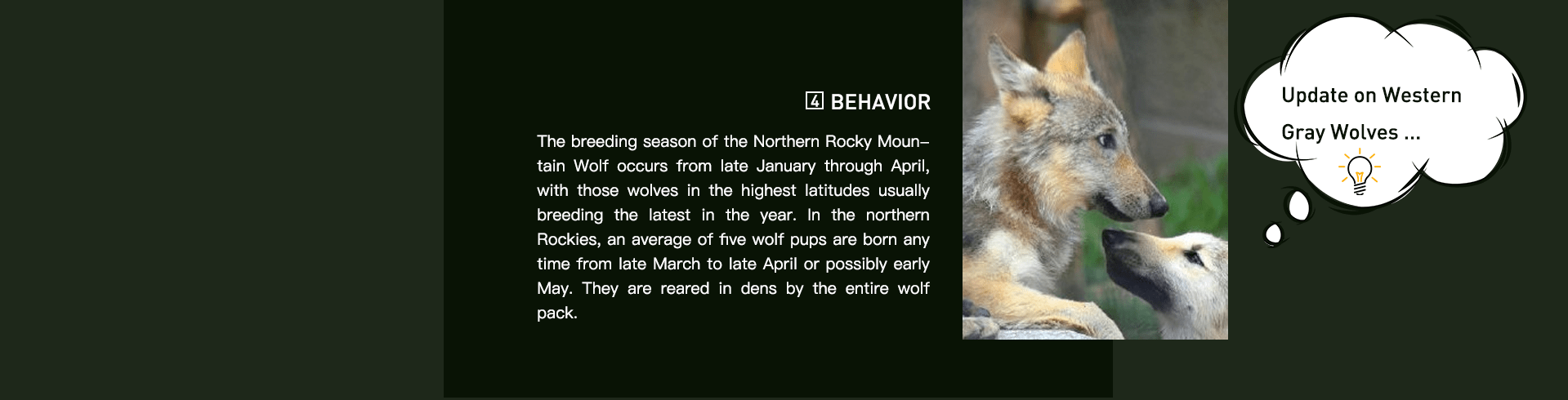 4 BEHAVIOR

The breeding season of the Northern Rocky Mountain Wolf occurs from late January through April, with those wolves in the highest latitudes usually breeding the latest in the year. In the northern Rockies, an average of five wolf pups are born any time from late March to late April or possibly early May. They are reared in dens by the entire wolf pack.

Update on Western Gray Wolves ...